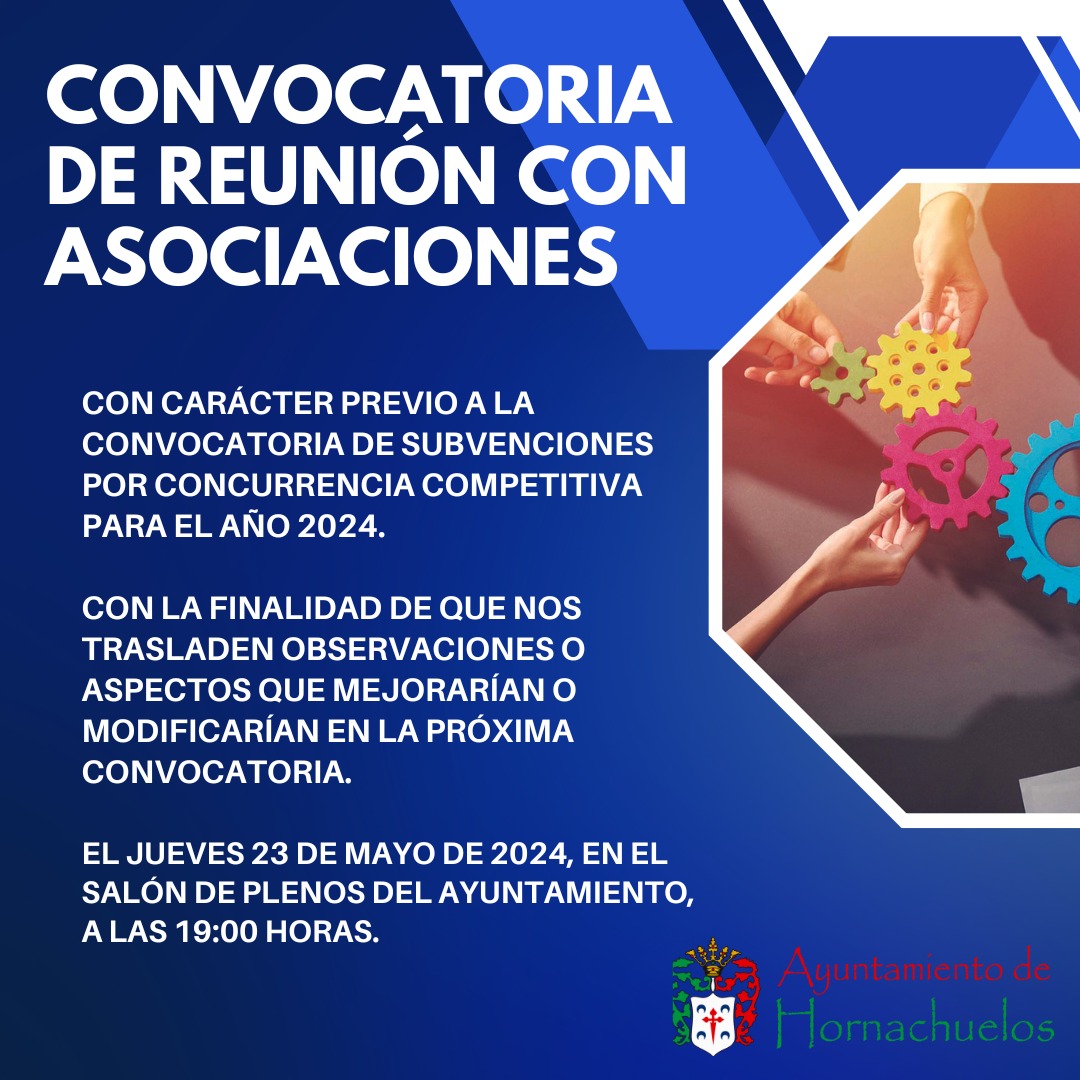 CONVOCATORIA DE REUNIÓN CON ASOCIACIONES

CON CARÁCTER PREVIO A LA CONVOCATORIA DE SUBVENCIONES POR CONCURRENCIA COMPETITIVA PARA EL AÑO 2024.

CON LA FINALIDAD DE QUE NOS TRASLADEN OBSERVACIONES O ASPECTOS QUE MEJORARÍAN O MODIFICARÍAN EN LA PRÓXIMA CONVOCATORIA.

EL JUEVES 23 DE MAYO DE 2024, EN EL SALÓN DE PLENOS DEL AYUNTAMIENTO, A LAS 19:00 HORAS.

Ayuntamiento de Hornachuelos